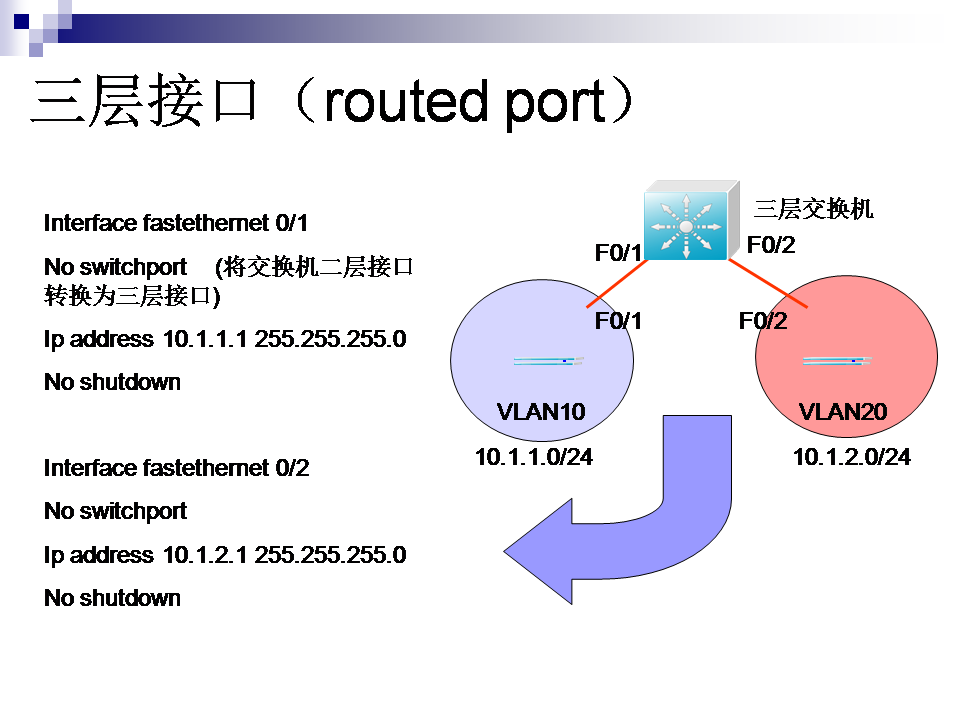 三层接口（routed port）

Interface fastethernet 0/1

No switchport (将交换机二层接口转换为三层接口)

Ip address 10.1.1.1 255.255.255.0

No shutdown

Interface fastethernet 0/2

No switchport

Ip address 10.1.2.1 255.255.255.0

No shutdown

三层交换机

F0/1

F0/2

F0/1

F0/2

VLAN10

VLAN20

10.1.1.0/24

10.1.2.0/24